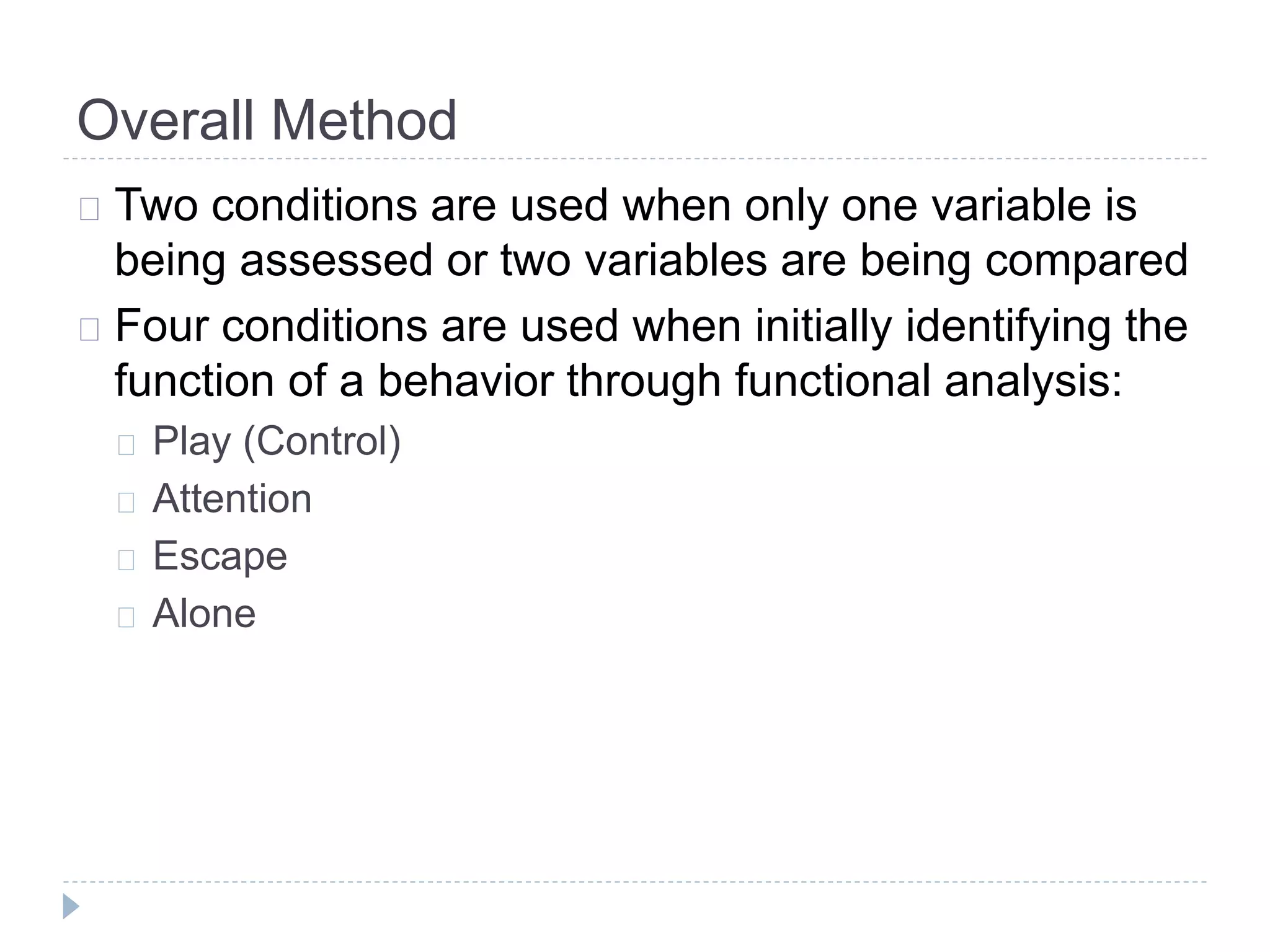 Overall Method

Two conditions are used when only one variable is being assessed or two variables are being compared

Four conditions are used when initially identifying the function of a behavior through functional analysis:

Play (Control)

Attention

Escape

Alone